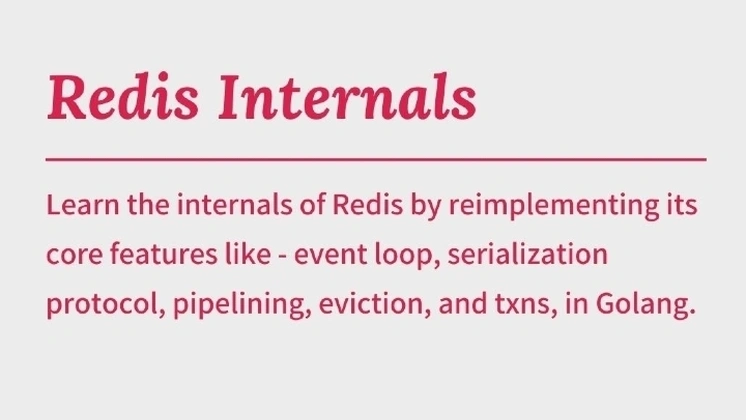 Redis Internals

Learn the internals of Redis by reimplementing its core features like - event loop, serialization protocol, pipelining, eviction, and txns, in Golang.